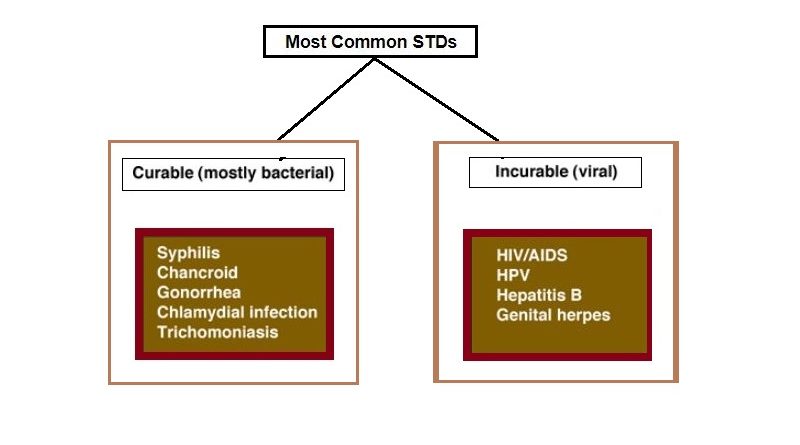 Most Common STDs

Curable (mostly bacterial)

Syphilis
Chancroid
Gonorrhea
Chlamydial infection
Trichomoniasis

Incurable (viral)

HIV/AIDS
HPV
Hepatitis B
Genital herpes